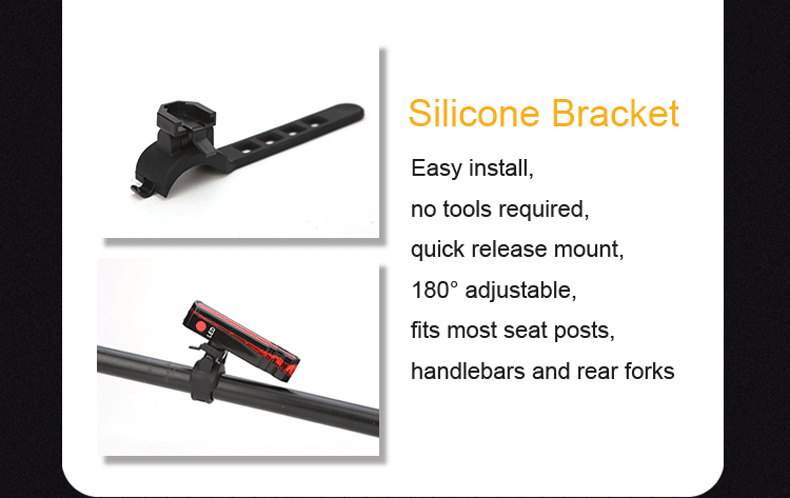 Silicone Bracket

Easy install,
no tools required,
quick release mount,
180° adjustable,
fits most seat posts,
handlebars and rear forks

LED